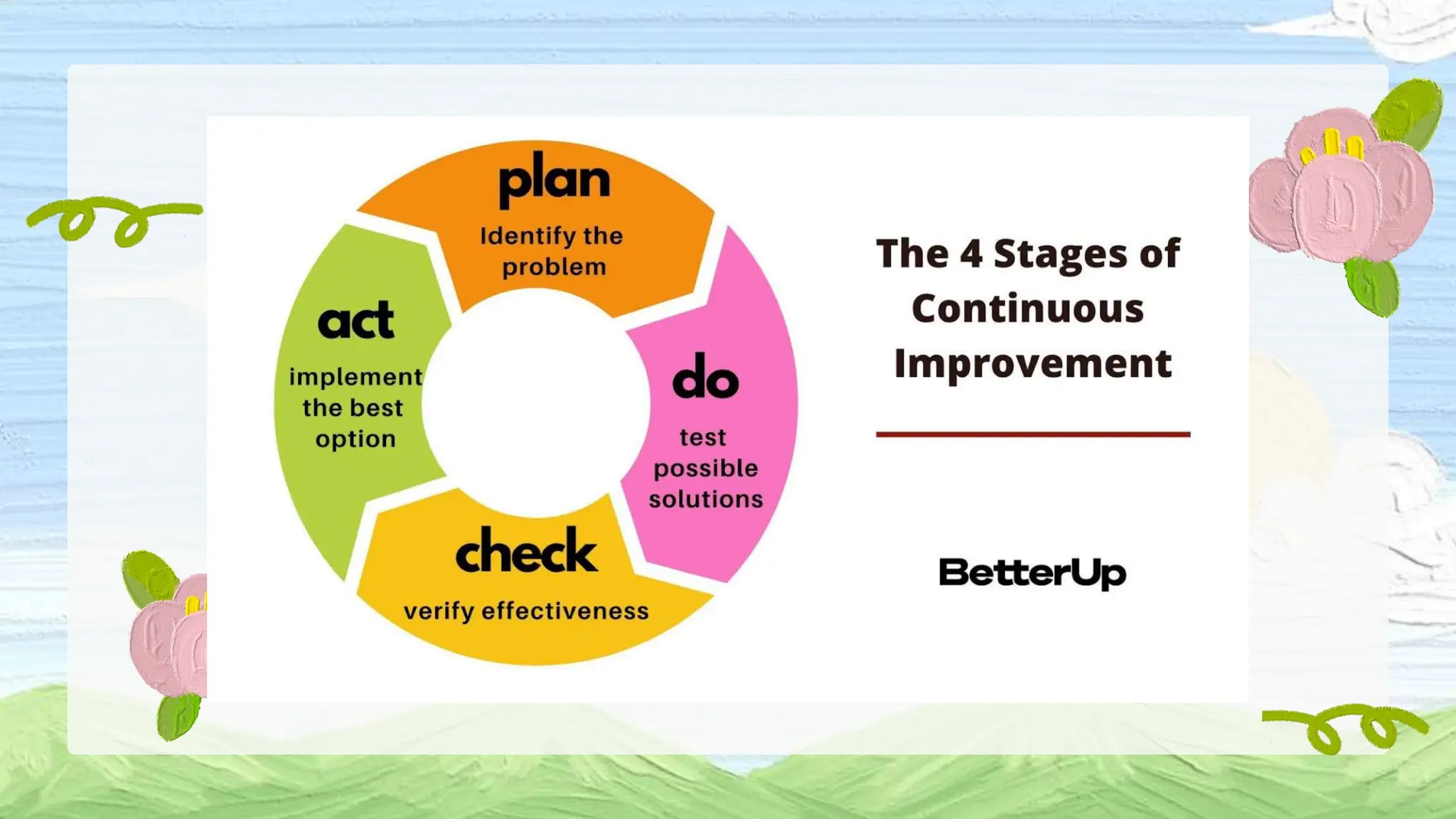 plan
Identify the problem

do
test possible solutions

check
verify effectiveness

act
implement the best option

The 4 Stages of Continuous Improvement

BetterUp